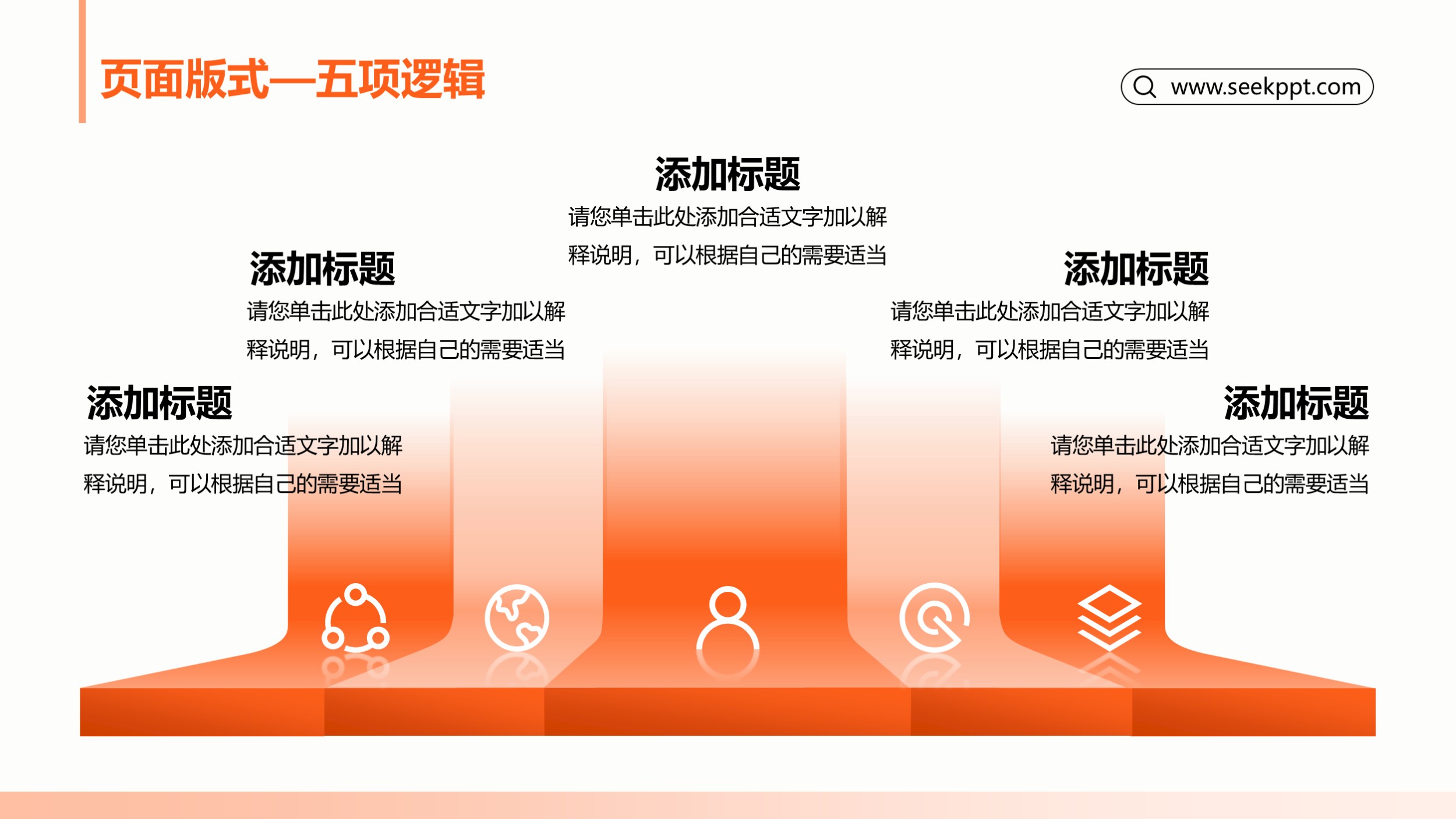 页面版式—五项逻辑

www.seekppt.com

添加标题
请您单击此处添加合适文字加以解释说明，可以根据自己的需要适当

添加标题
请您单击此处添加合适文字加以解释说明，可以根据自己的需要适当

添加标题
请您单击此处添加合适文字加以解释说明，可以根据自己的需要适当

添加标题
请您单击此处添加合适文字加以解释说明，可以根据自己的需要适当

添加标题
请您单击此处添加合适文字加以解释说明，可以根据自己的需要适当